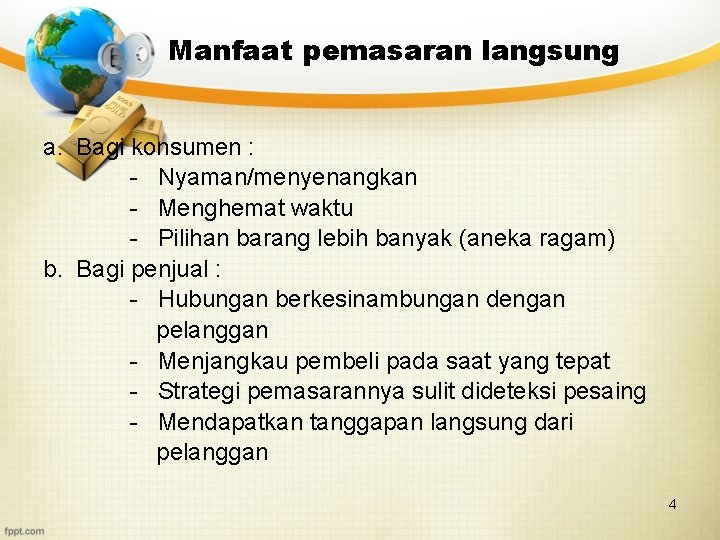 Manfaat pemasaran langsung

a. Bagi konsumen :
- Nyaman/menyenangkan
- Menghemat waktu
- Pilihan barang lebih banyak (aneka ragam)

b. Bagi penjual :
- Hubungan berkesinambungan dengan pelanggan
- Menjangkau pembeli pada saat yang tepat
- Strategi pemasarannya sulit dideteksi pesaing
- Mendapatkan tanggapan langsung dari pelanggan

4

fppt.com